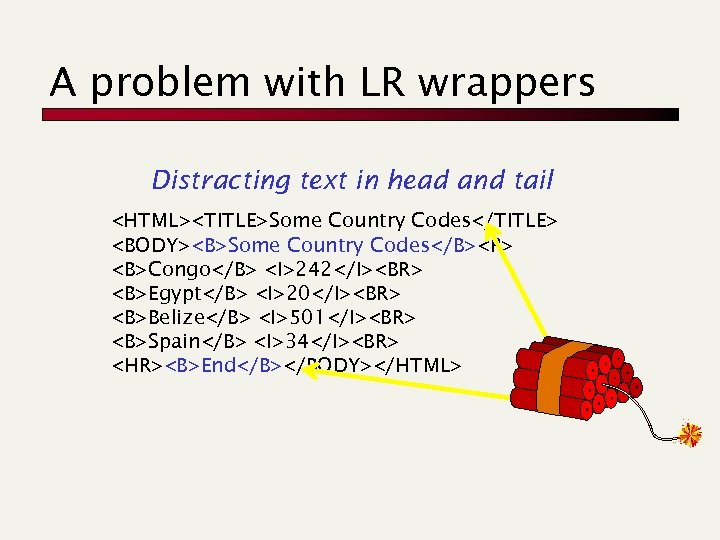 A problem with LR wrappers

Distracting text in head and tail

<HTML><TITLE>Some Country Codes</TITLE>
<BODY><B>Some Country Codes</B><P>
<B>Congo</B> <I>242</I><BR>
<B>Egypt</B> <I>20</I><BR>
<B>Belize</B> <I>501</I><BR>
<B>Spain</B> <I>34</I><BR>
<HR><B>End</B></BODY></HTML>